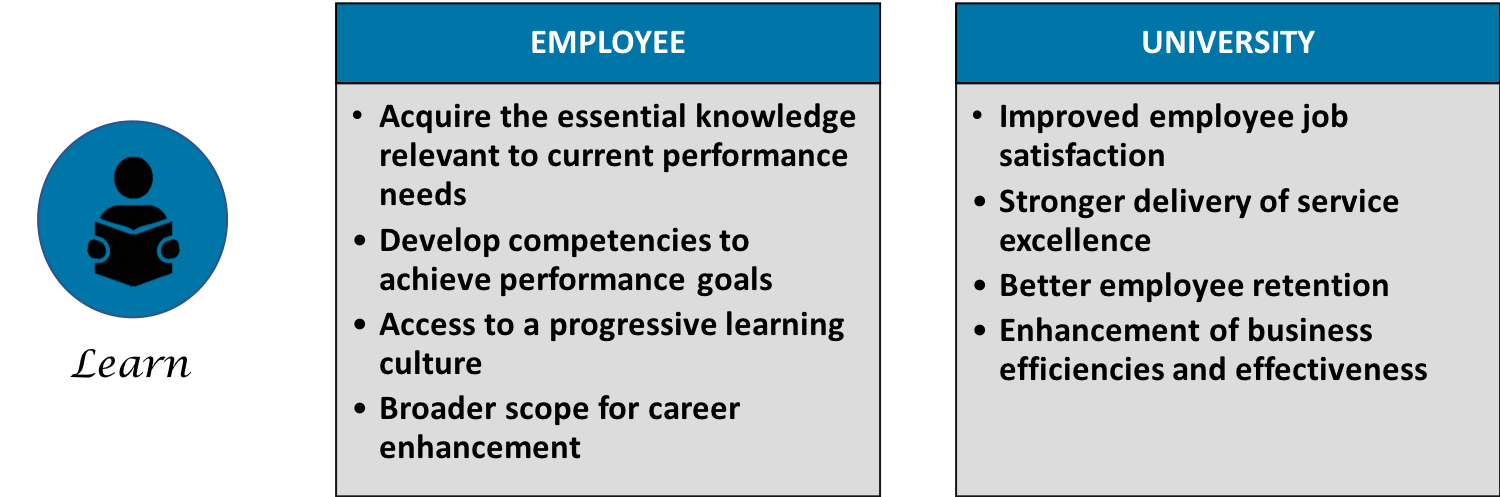 Learn

EMPLOYEE

• Acquire the essential knowledge relevant to current performance needs
• Develop competencies to achieve performance goals
• Access to a progressive learning culture
• Broader scope for career enhancement

UNIVERSITY

• Improved employee job satisfaction
• Stronger delivery of service excellence
• Better employee retention
• Enhancement of business efficiencies and effectiveness